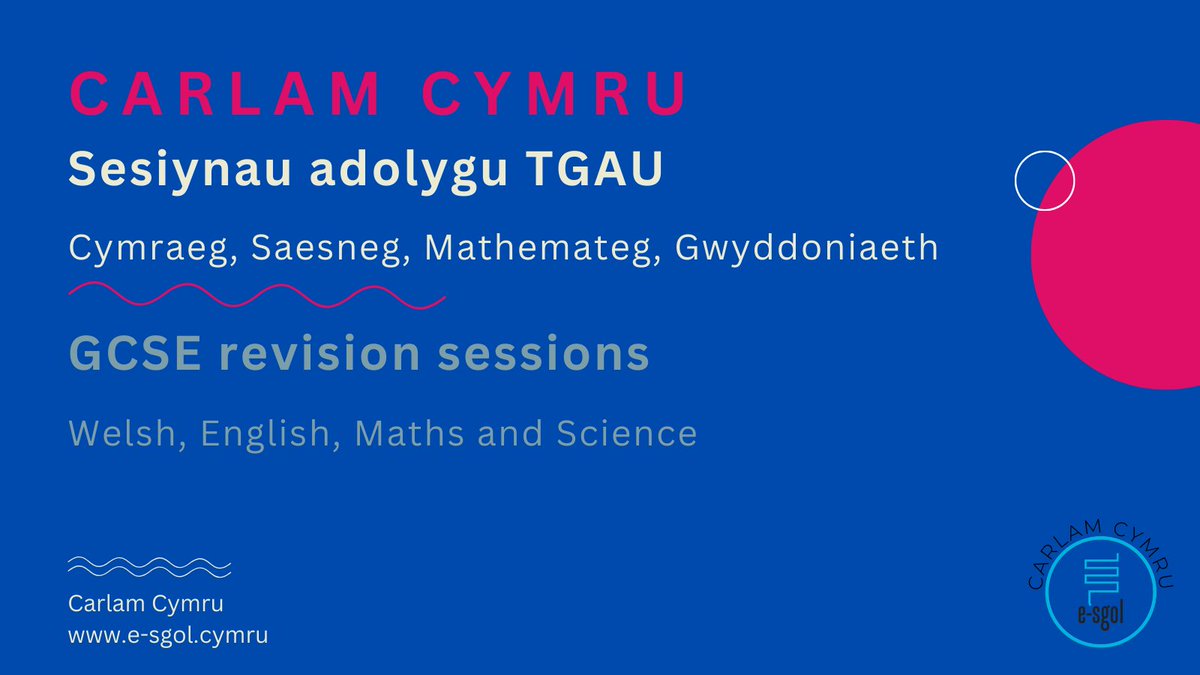 CARLAM CYMRU

Sesiynau adolygu TGAU

Cymraeg, Saesneg, Mathemateg, Gwyddoniaeth

GCSE revision sessions

Welsh, English, Maths and Science

Carlam Cymru
www.e-sgol.cymru

CARLAM CYMRU
e-sgol